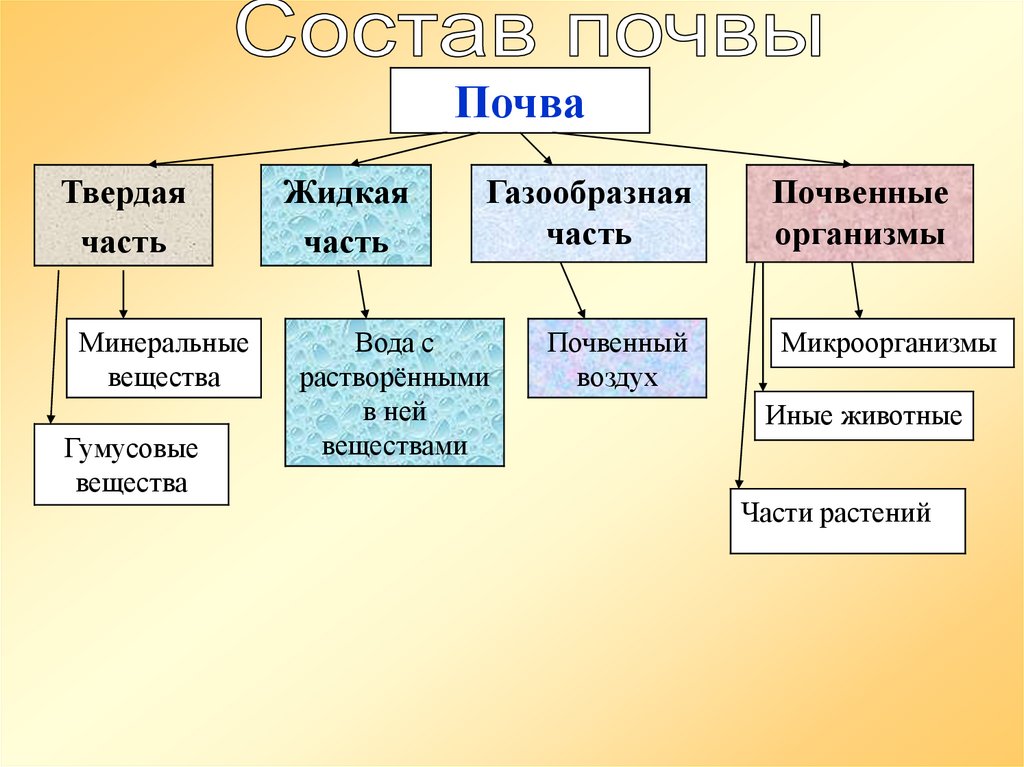 Состав почвы

Почва

Твердая часть

Жидкая часть

Газообразная часть

Почвенные организмы

Минеральные вещества

Гумусовые вещества

Вода с растворёнными в ней веществами

Почвенный воздух

Микроорганизмы

Иные животные

Части растений